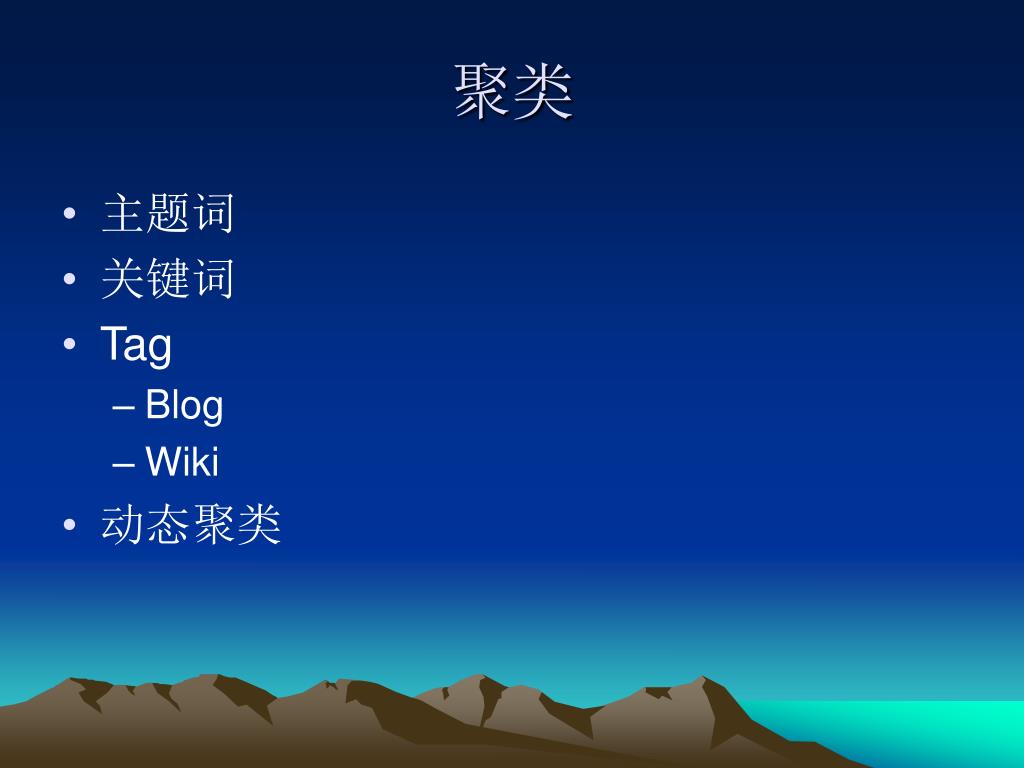 聚类

• 主题词
• 关键词
• Tag
  – Blog
  – Wiki
• 动态聚类